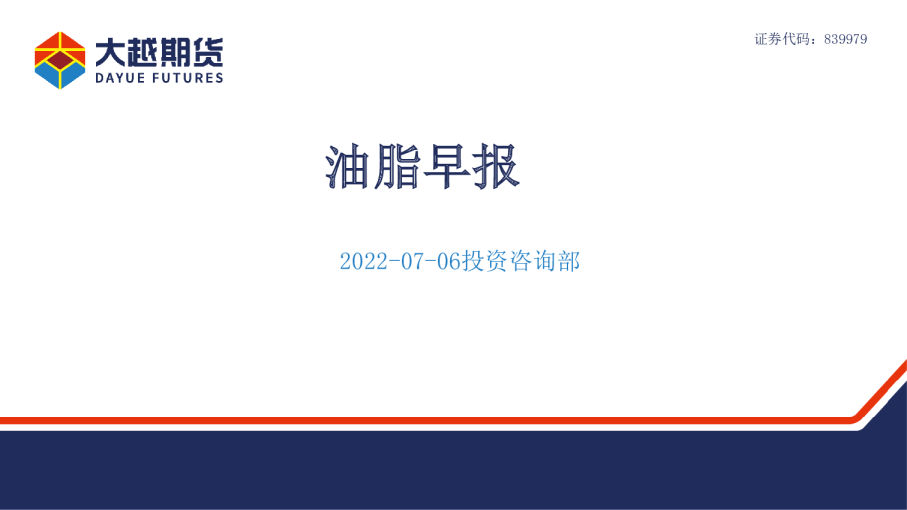 大越期货
DAYUE FUTURES

证券代码：839979

油脂早报

2022-07-06投资咨询部